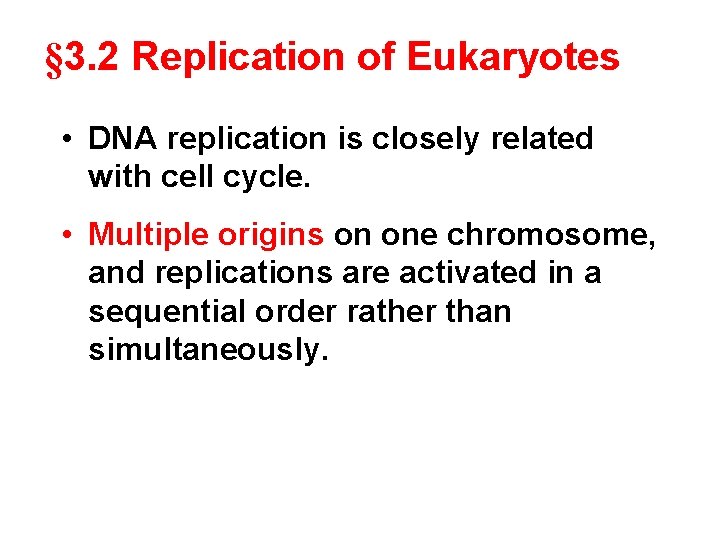 §3.2 Replication of Eukaryotes

• DNA replication is closely related with cell cycle.

• Multiple origins on one chromosome, and replications are activated in a sequential order rather than simultaneously.